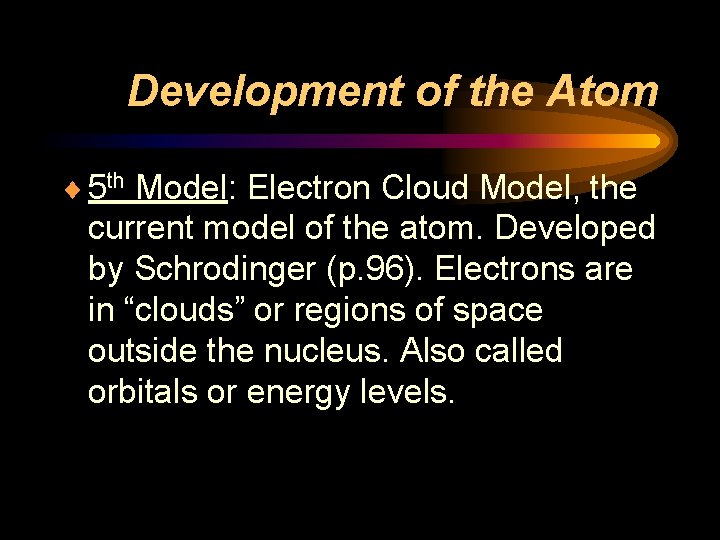 Development of the Atom

♦ 5th Model: Electron Cloud Model, the current model of the atom. Developed by Schrodinger (p.96). Electrons are in “clouds” or regions of space outside the nucleus. Also called orbitals or energy levels.